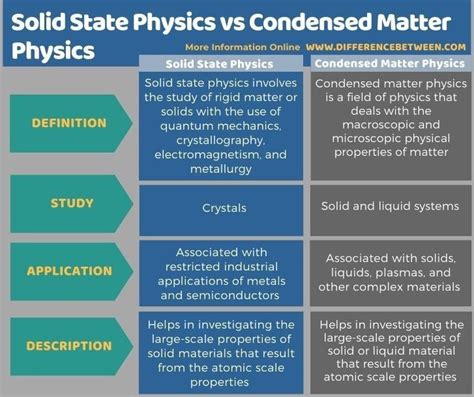 Solid State Physics vs Condensed Matter Physics

More Information Online WWW.DIFFERENCEBETWEEN.COM

| | Solid State Physics | Condensed Matter Physics |
|---|---|---|
| DEFINITION | Solid state physics involves the study of rigid matter or solids with the use of quantum mechanics, crystallography, electromagnetism, and metallurgy | Condensed matter physics is a field of physics that deals with the macroscopic and microscopic physical properties of matter |
| STUDY | Crystals | Solid and liquid systems |
| APPLICATION | Associated with restricted industrial applications of metals and semiconductors | Associated with solids, liquids, plasmas, and other complex materials |
| DESCRIPTION | Helps in investigating the large-scale properties of solid materials that result from the atomic scale properties | Helps in investigating the large-scale properties of solid or liquid material that result from the atomic scale properties |